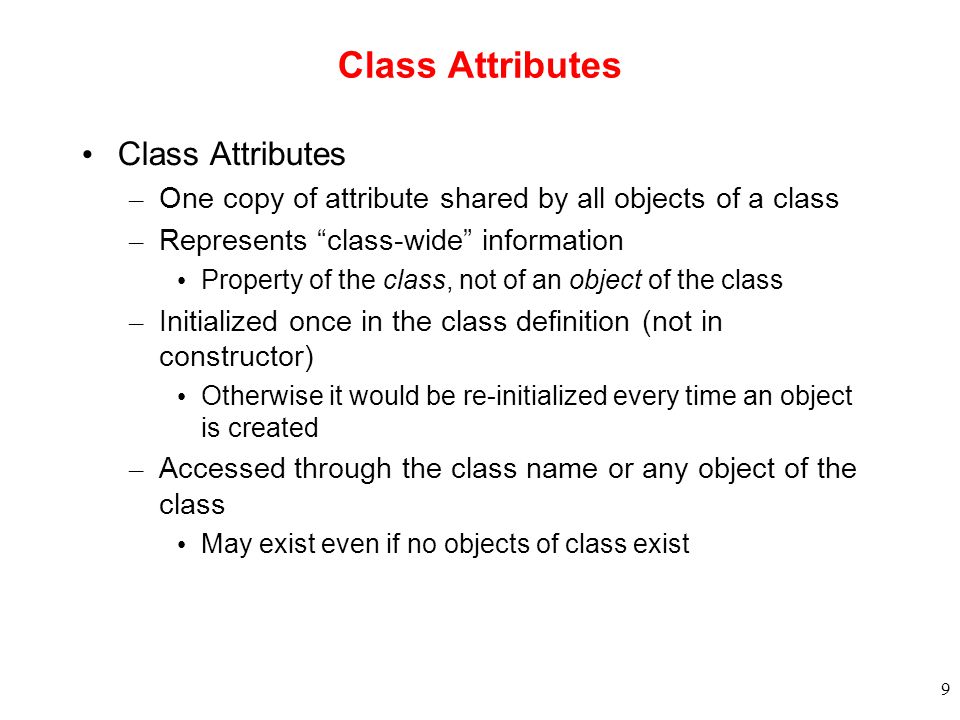 Class Attributes

• Class Attributes
  – One copy of attribute shared by all objects of a class
  – Represents “class-wide” information
    • Property of the class, not of an object of the class
  – Initialized once in the class definition (not in constructor)
    • Otherwise it would be re-initialized every time an object is created
  – Accessed through the class name or any object of the class
    • May exist even if no objects of class exist

9